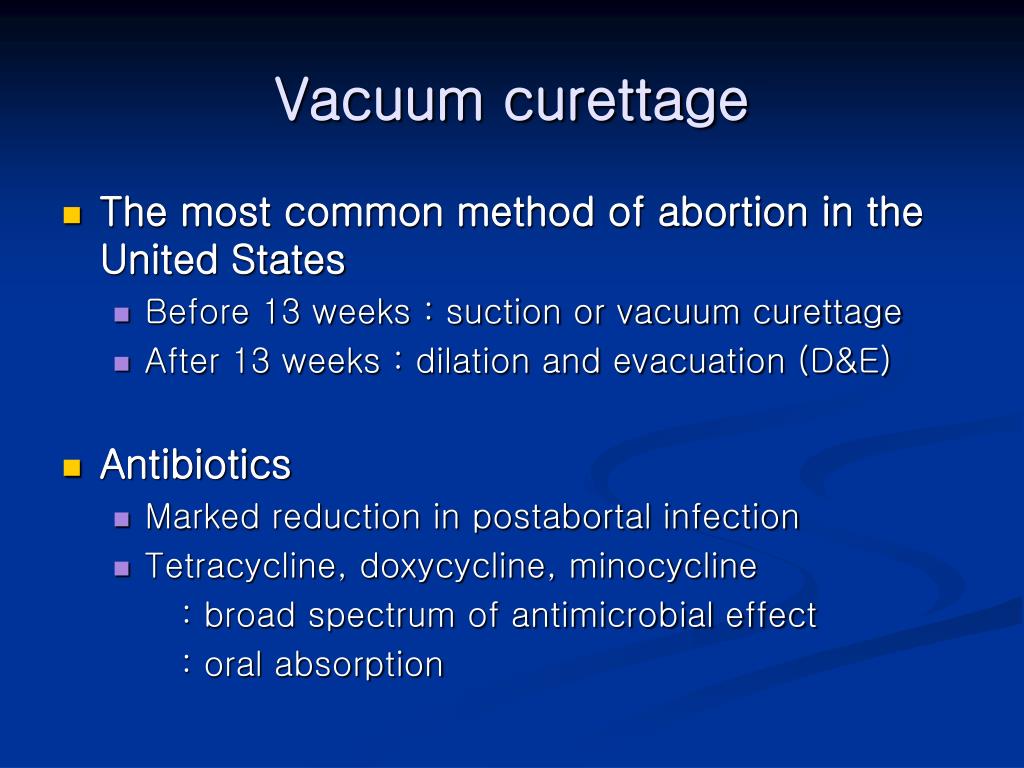 Vacuum curettage

The most common method of abortion in the United States

Before 13 weeks : suction or vacuum curettage

After 13 weeks : dilation and evacuation (D&E)

Antibiotics

Marked reduction in postabortal infection

Tetracycline, doxycycline, minocycline

: broad spectrum of antimicrobial effect

: oral absorption